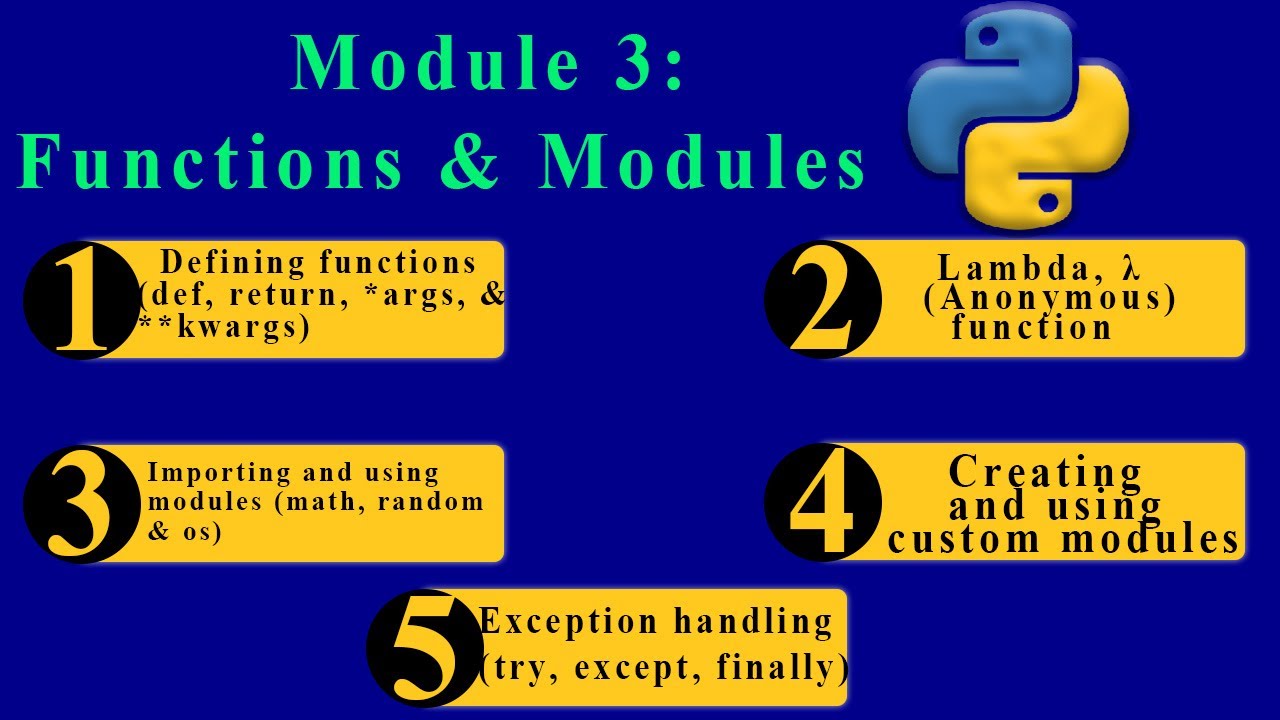 Module 3:
Functions & Modules

1 Defining functions (def, return, *args, & **kwargs)

2 Lambda, λ (Anonymous) function

3 Importing and using modules (math, random & os)

4 Creating and using custom modules

5 Exception handling (try, except, finally)